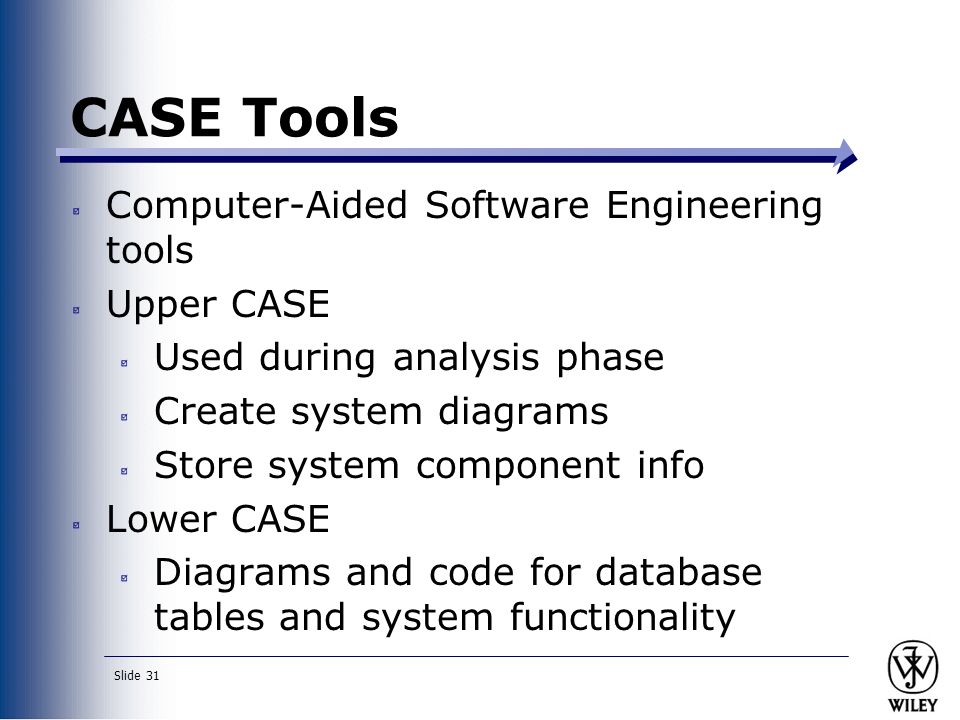 CASE Tools

Computer-Aided Software Engineering tools

Upper CASE

Used during analysis phase

Create system diagrams

Store system component info

Lower CASE

Diagrams and code for database tables and system functionality

Slide 31

WILEY